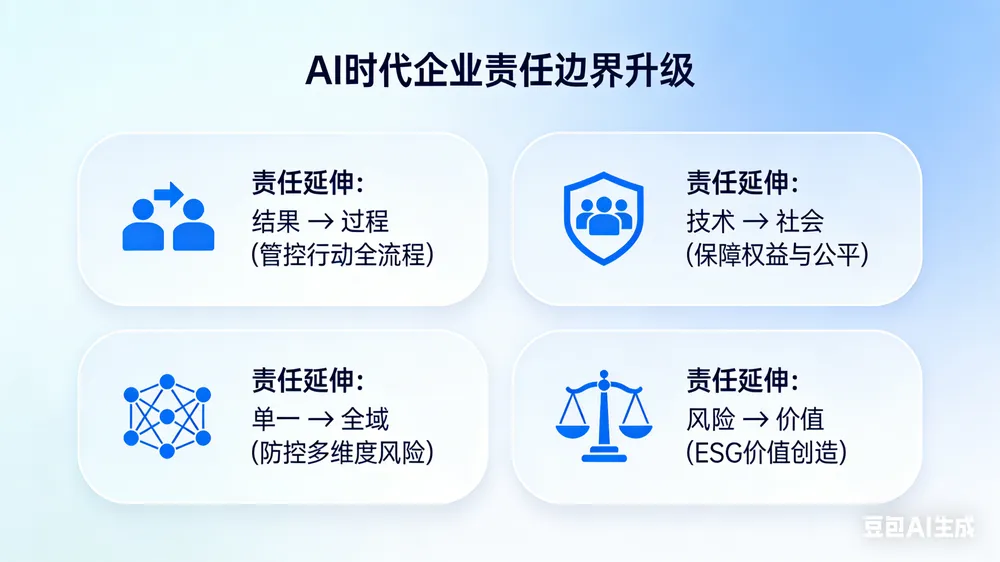 AI时代企业责任边界升级

责任延伸:
结果 → 过程
(管控行动全流程)

责任延伸:
技术 → 社会
(保障权益与公平)

责任延伸:
单一 → 全域
(防控多维度风险)

责任延伸:
风险 → 价值
(ESG价值创造)

豆包AI生成